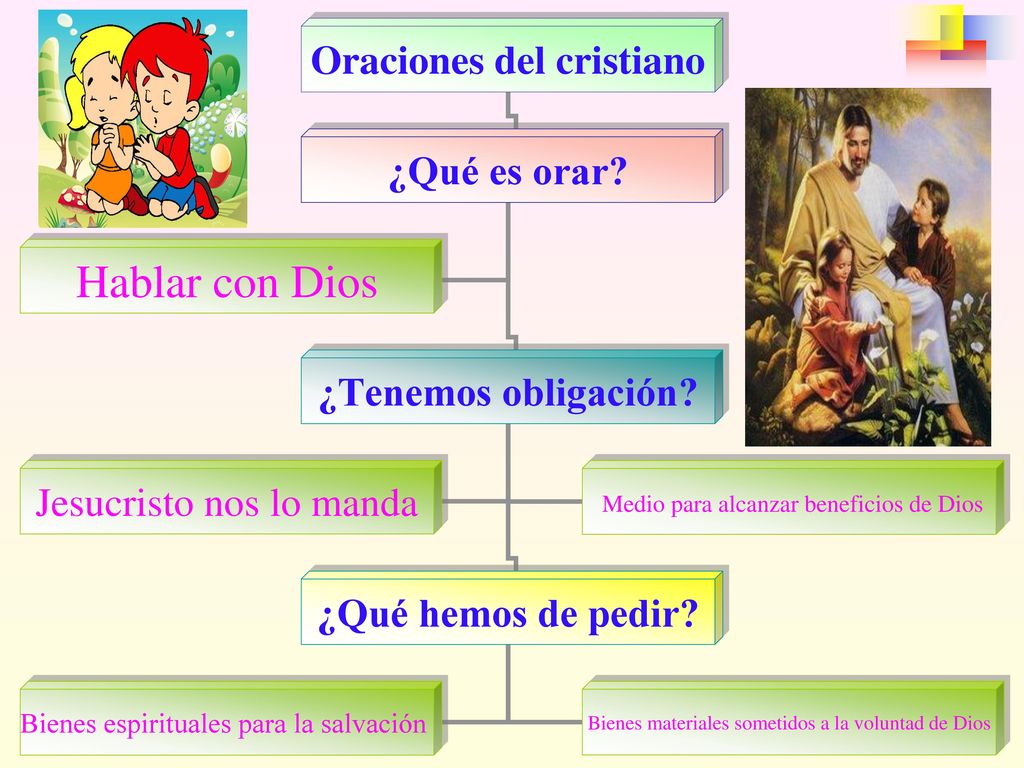 Oraciones del cristiano

¿Qué es orar?

Hablar con Dios

¿Tenemos obligación?

Jesucristo nos lo manda

Medio para alcanzar beneficios de Dios

¿Qué hemos de pedir?

Bienes espirituales para la salvación

Bienes materiales sometidos a la voluntad de Dios